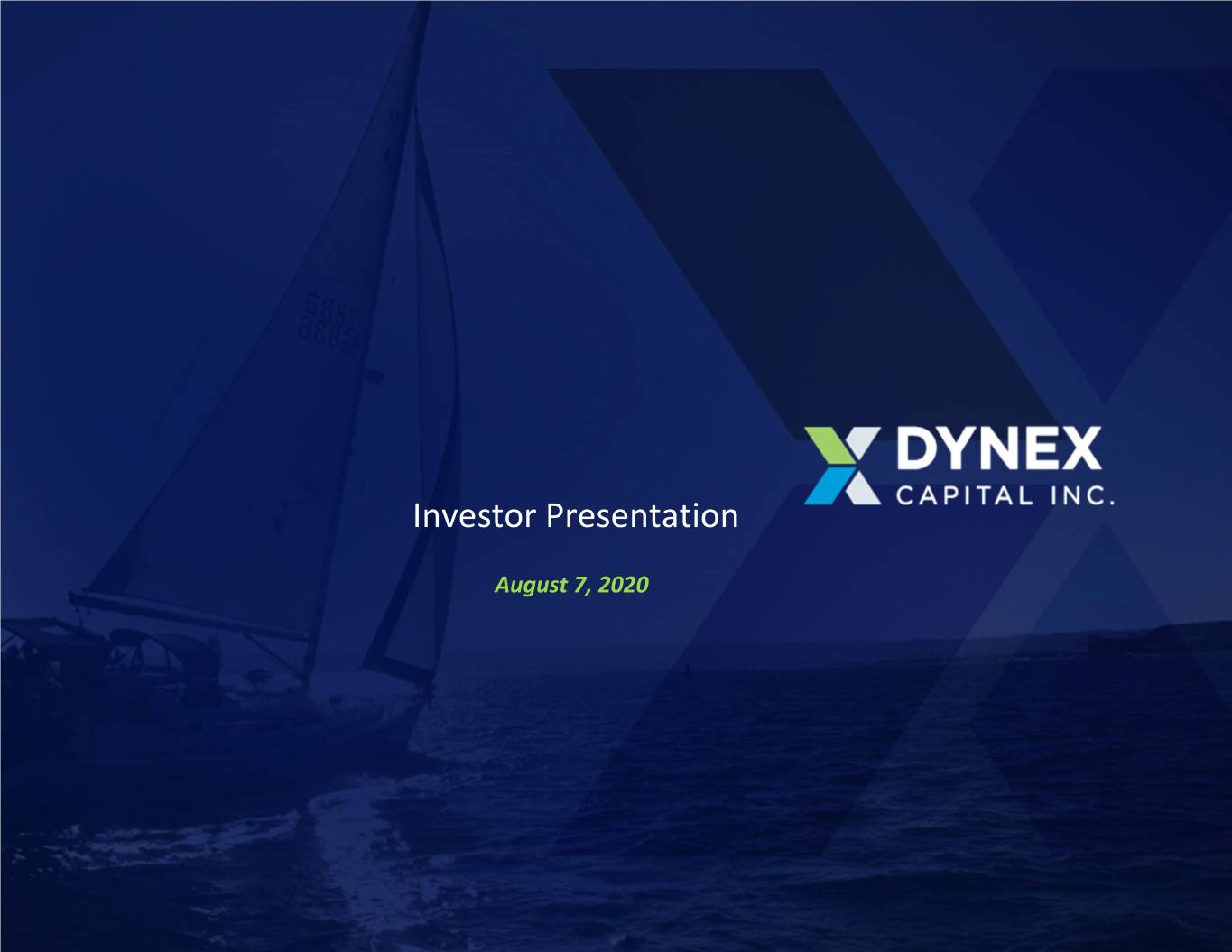 DYNEX
CAPITAL INC.

Investor Presentation

August 7, 2020